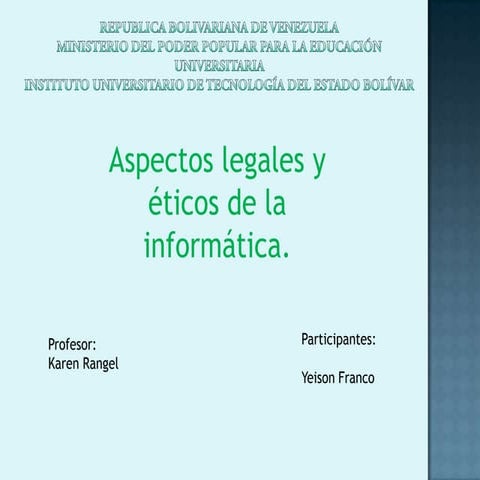 REPUBLICA BOLIVARIANA DE VENEZUELA
MINISTERIO DEL PODER POPULAR PARA LA EDUCACIÓN UNIVERSITARIA
INSTITUTO UNIVERSITARIO DE TECNOLOGÍA DEL ESTADO BOLÍVAR

Aspectos legales y éticos de la informática.

Profesor:
Karen Rangel

Participantes:

Yeison Franco